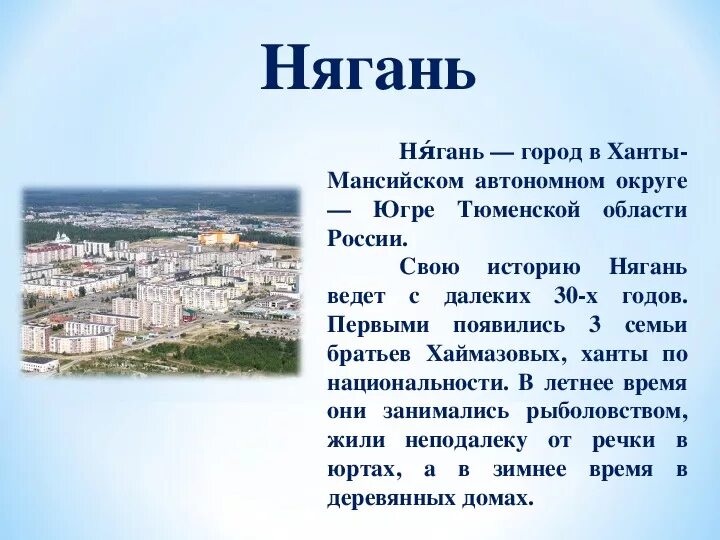 Нягань

Ня́гань — город в Ханты-Мансийском автономном округе — Югре Тюменской области России.

Свою историю Нягань ведет с далеких 30-х годов. Первыми появились 3 семьи братьев Хаймазовых, ханты по национальности. В летнее время они занимались рыболовством, жили неподалеку от речки в юртах, а в зимнее время в деревянных домах.